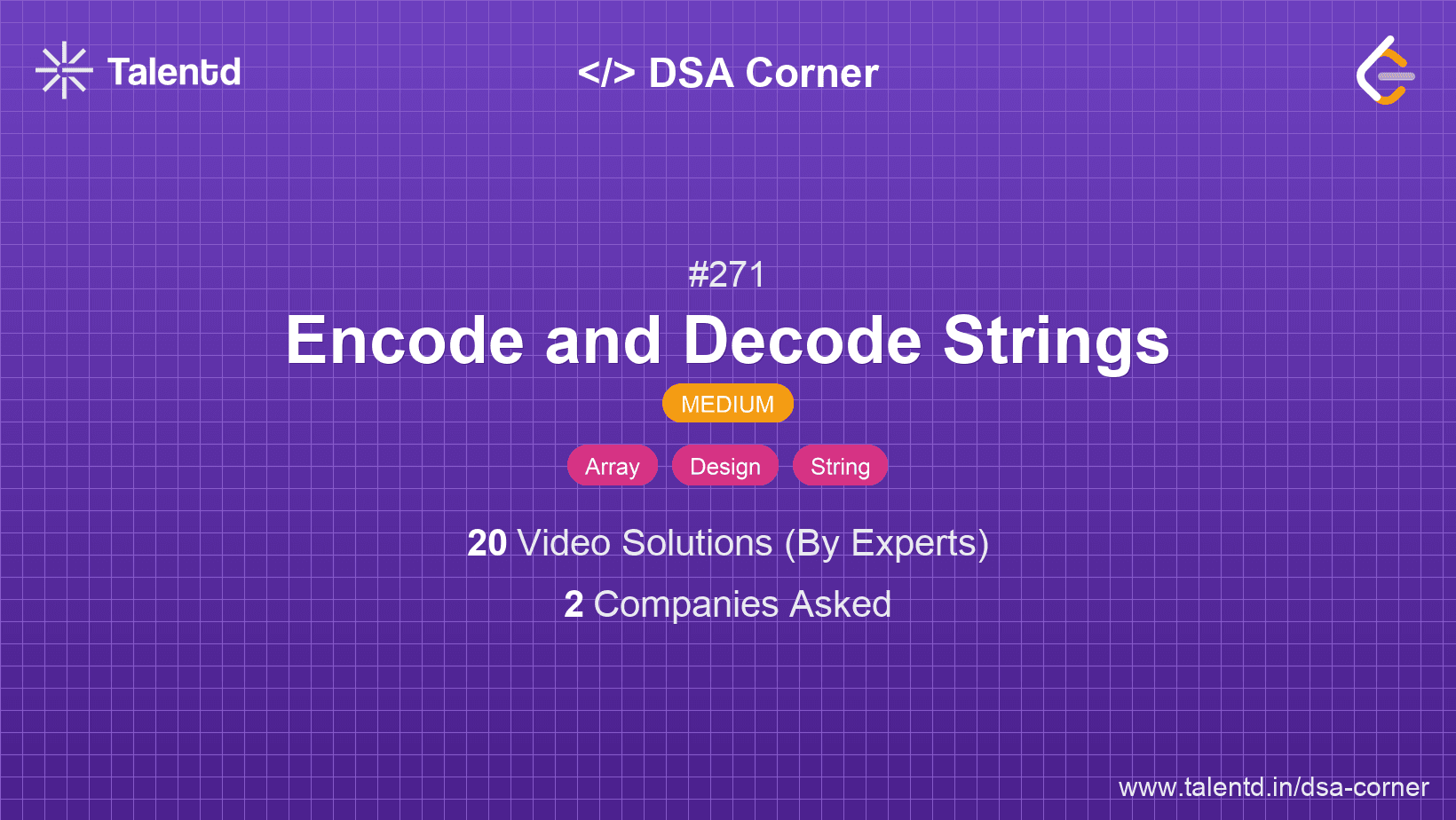 Talentd

</> DSA Corner

#271

Encode and Decode Strings

MEDIUM

Array Design String

20 Video Solutions (By Experts)

2 Companies Asked

www.talentd.in/dsa-corner